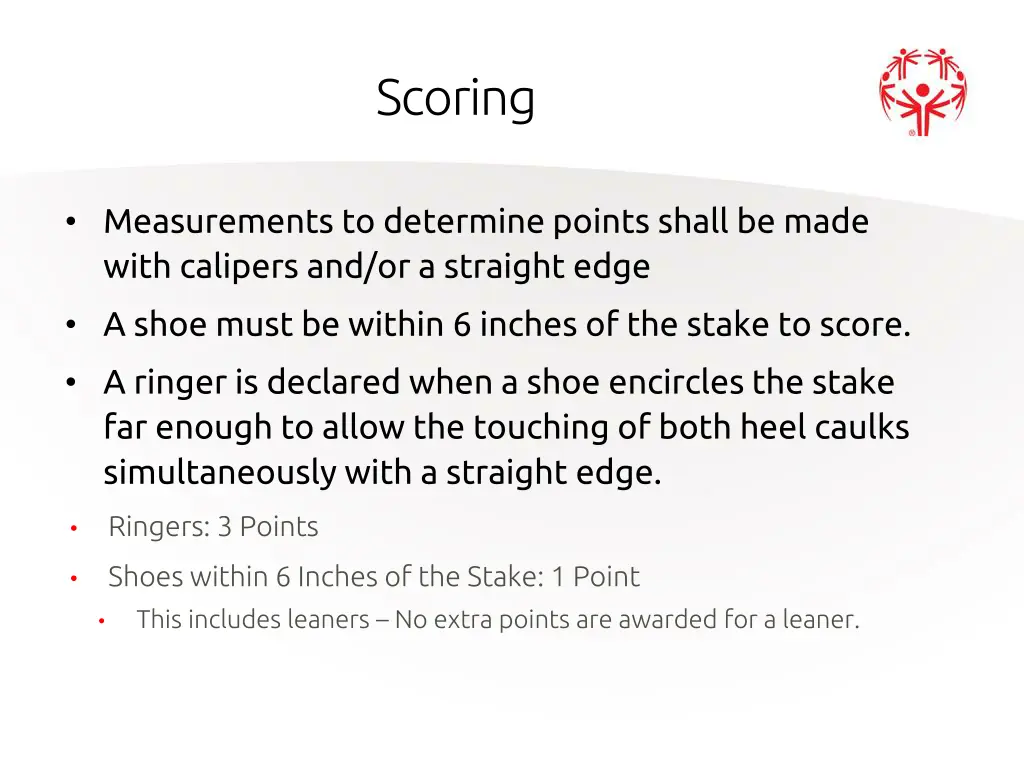 Scoring

• Measurements to determine points shall be made with calipers and/or a straight edge

• A shoe must be within 6 inches of the stake to score.

• A ringer is declared when a shoe encircles the stake far enough to allow the touching of both heel caulks simultaneously with a straight edge.

• Ringers: 3 Points

• Shoes within 6 Inches of the Stake: 1 Point

• This includes leaners – No extra points are awarded for a leaner.